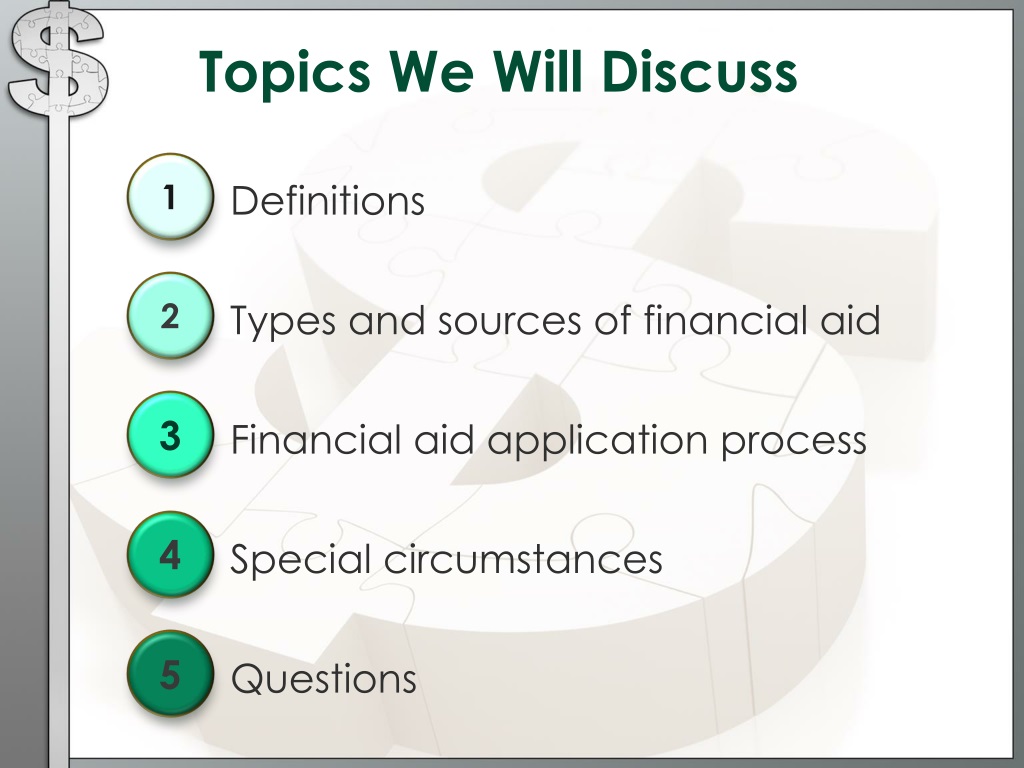 Topics We Will Discuss

1 Definitions

2 Types and sources of financial aid

3 Financial aid application process

4 Special circumstances

5 Questions